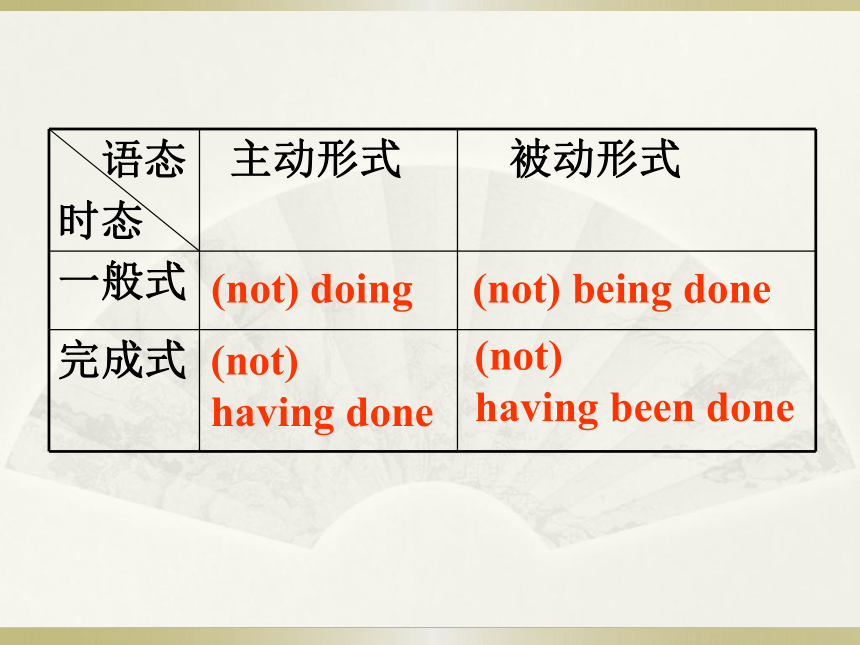 | 语态 时态 | 主动形式 | 被动形式 |
|---|---|---|
| 一般式 | (not) doing | (not) being done |
| 完成式 | (not) having done | (not) having been done |